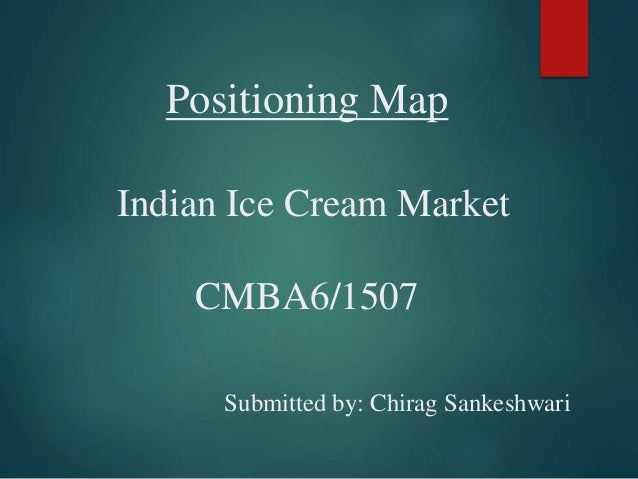 Positioning Map

Indian Ice Cream Market

CMBA6/1507

Submitted by: Chirag Sankeshwari